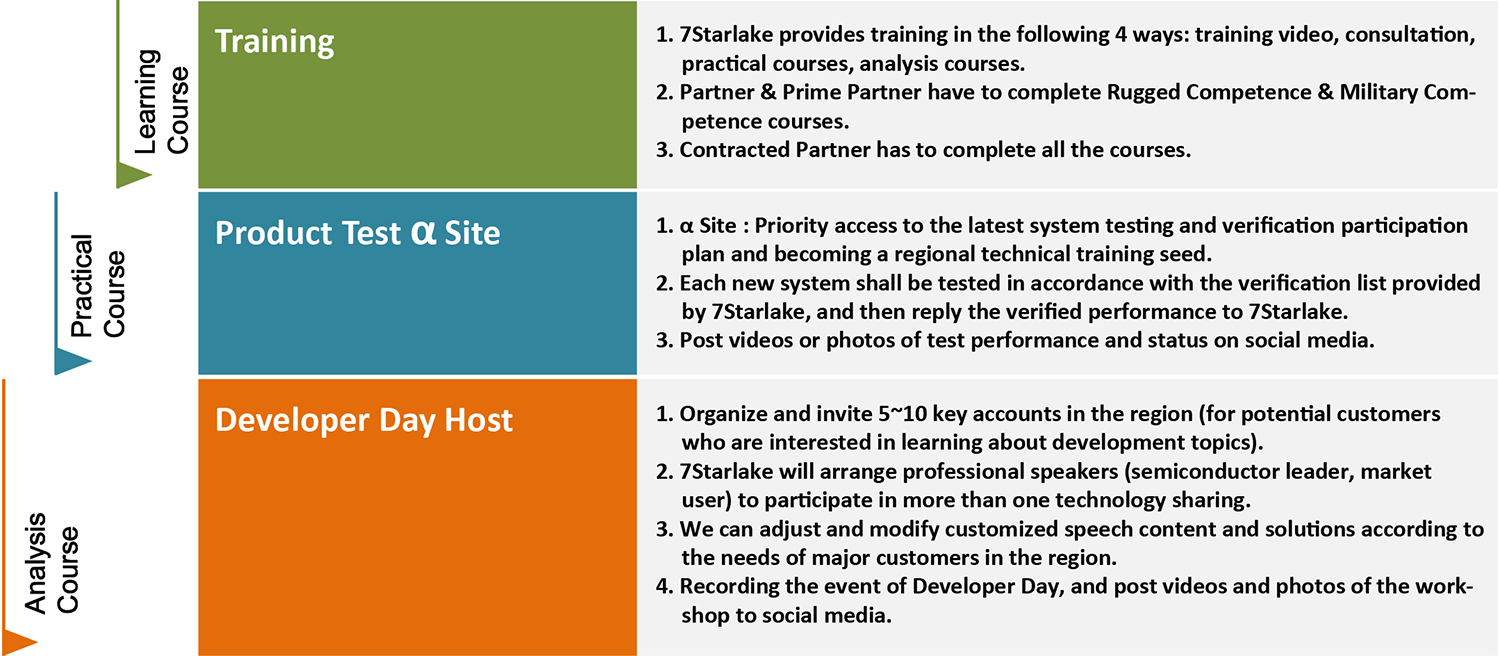 Learning Course

Training

1. 7Starlake provides training in the following 4 ways: training video, consultation, practical courses, analysis courses.
2. Partner & Prime Partner have to complete Rugged Competence & Military Competence courses.
3. Contracted Partner has to complete all the courses.

Practical Course

Product Test α Site

1. α Site : Priority access to the latest system testing and verification participation plan and becoming a regional technical training seed.
2. Each new system shall be tested in accordance with the verification list provided by 7Starlake, and then reply the verified performance to 7Starlake.
3. Post videos or photos of test performance and status on social media.

Analysis Course

Developer Day Host

1. Organize and invite 5~10 key accounts in the region (for potential customers who are interested in learning about development topics).
2. 7Starlake will arrange professional speakers (semiconductor leader, market user) to participate in more than one technology sharing.
3. We can adjust and modify customized speech content and solutions according to the needs of major customers in the region.
4. Recording the event of Developer Day, and post videos and photos of the workshop to social media.